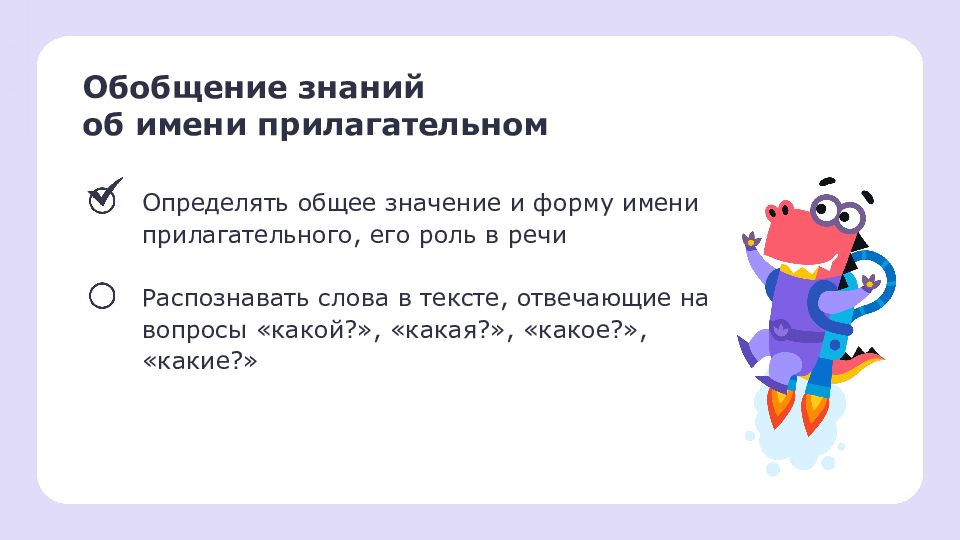 Обобщение знаний об имени прилагательном

Определять общее значение и форму имени прилагательного, его роль в речи

Распознавать слова в тексте, отвечающие на вопросы «какой?», «какая?», «какое?», «какие?»